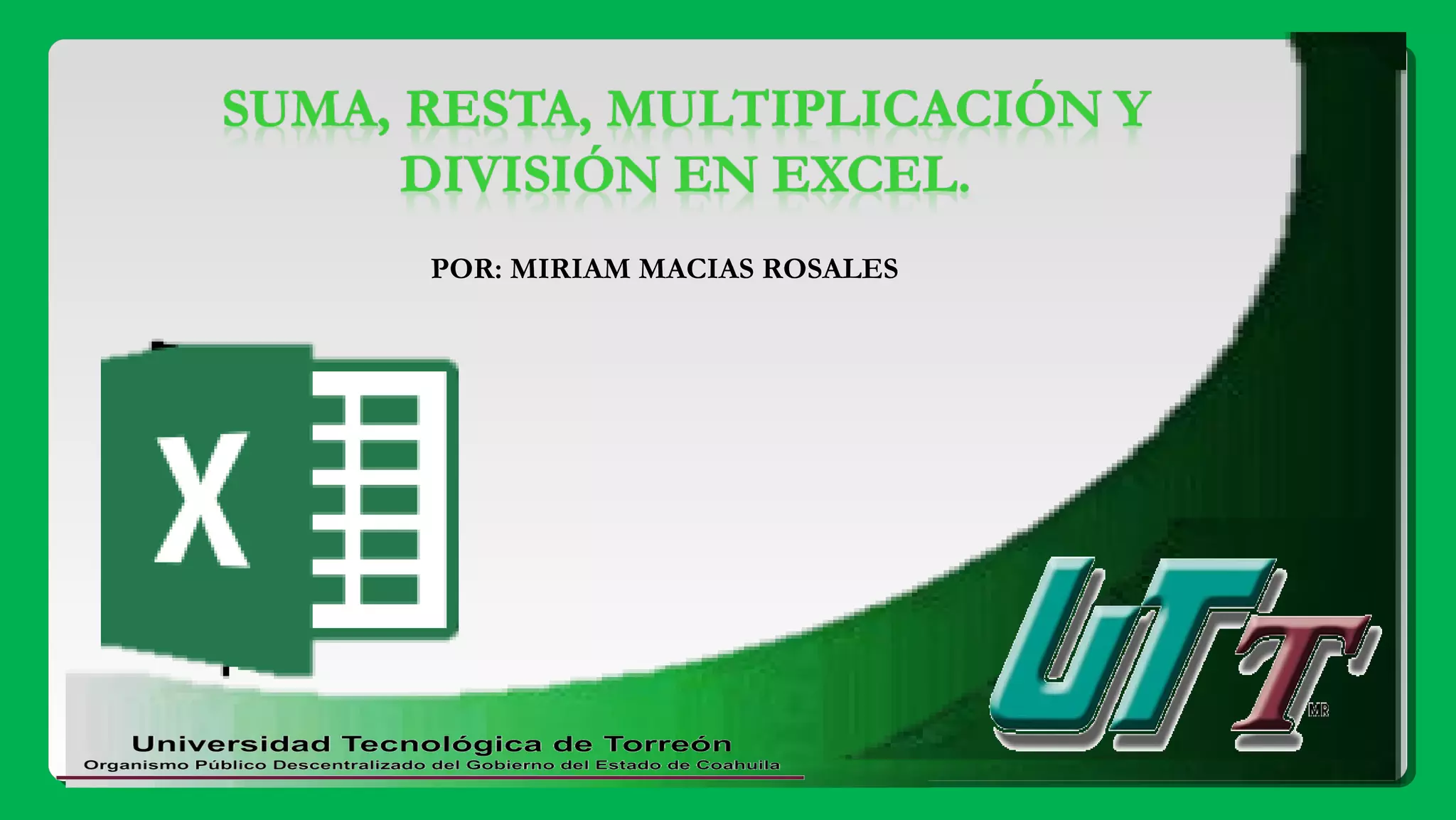 SUMA, RESTA, MULTIPLICACIÓN Y DIVISIÓN EN EXCEL.

POR: MIRIAM MACIAS ROSALES

X

UTT MR

Universidad Tecnológica de Torreón
Organismo Público Descentralizado del Gobierno del Estado de Coahuila